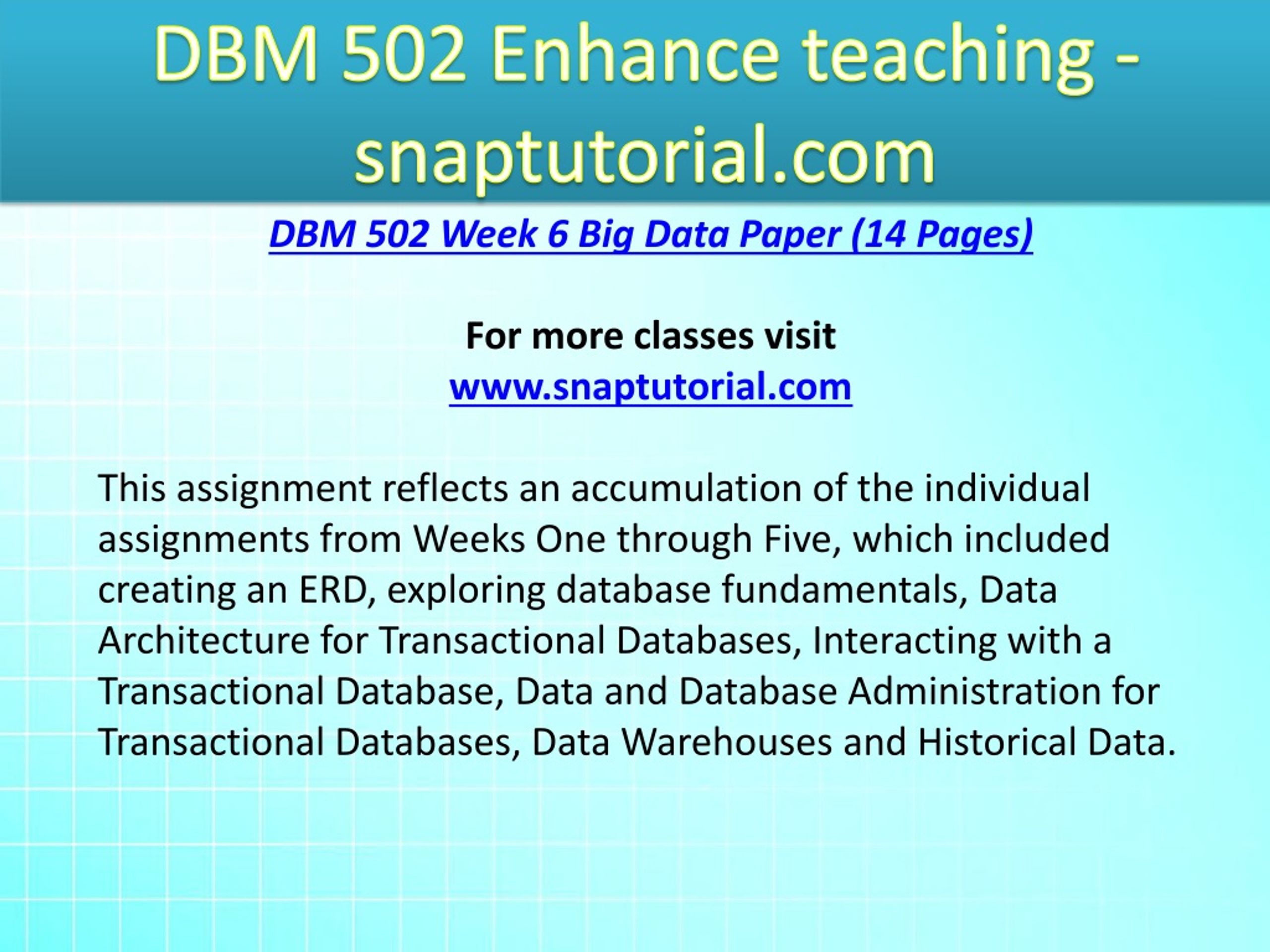 DBM 502 Enhance teaching - snaptutorial.com

DBM 502 Week 6 Big Data Paper (14 Pages)

For more classes visit
www.snaptutorial.com

This assignment reflects an accumulation of the individual assignments from Weeks One through Five, which included creating an ERD, exploring database fundamentals, Data Architecture for Transactional Databases, Interacting with a Transactional Database, Data and Database Administration for Transactional Databases, Data Warehouses and Historical Data.